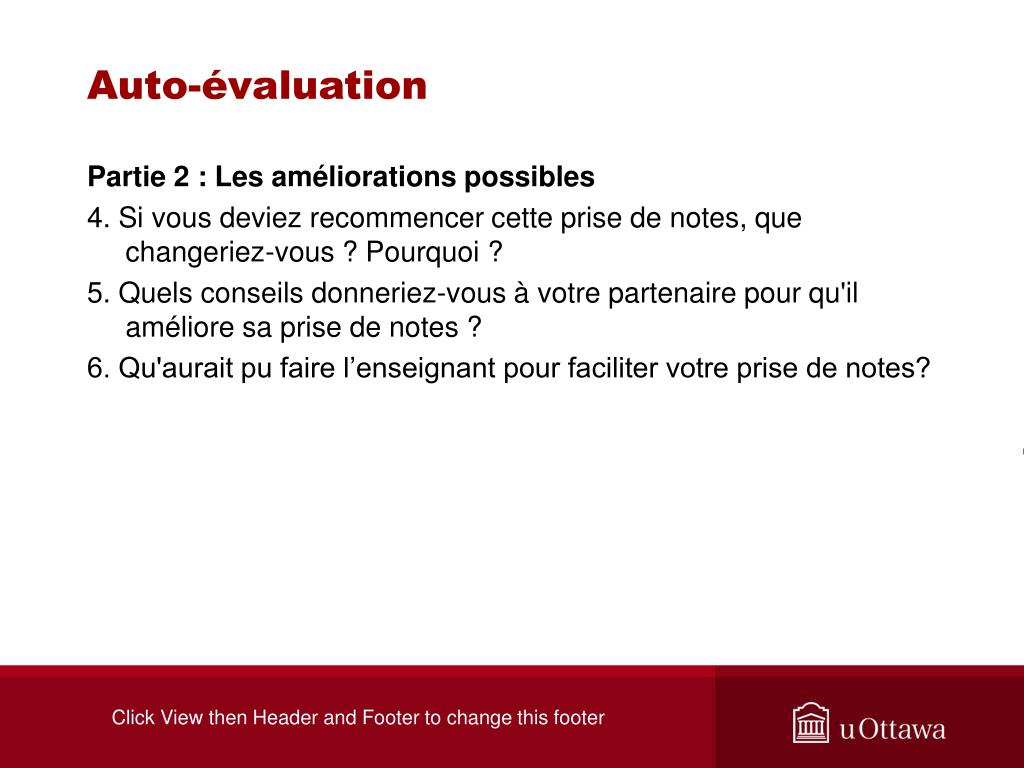 Auto-évaluation

Partie 2 : Les améliorations possibles

4. Si vous deviez recommencer cette prise de notes, que changeriez-vous ? Pourquoi ?

5. Quels conseils donneriez-vous à votre partenaire pour qu'il améliore sa prise de notes ?

6. Qu'aurait pu faire l’enseignant pour faciliter votre prise de notes?

Click View then Header and Footer to change this footer

uOttawa